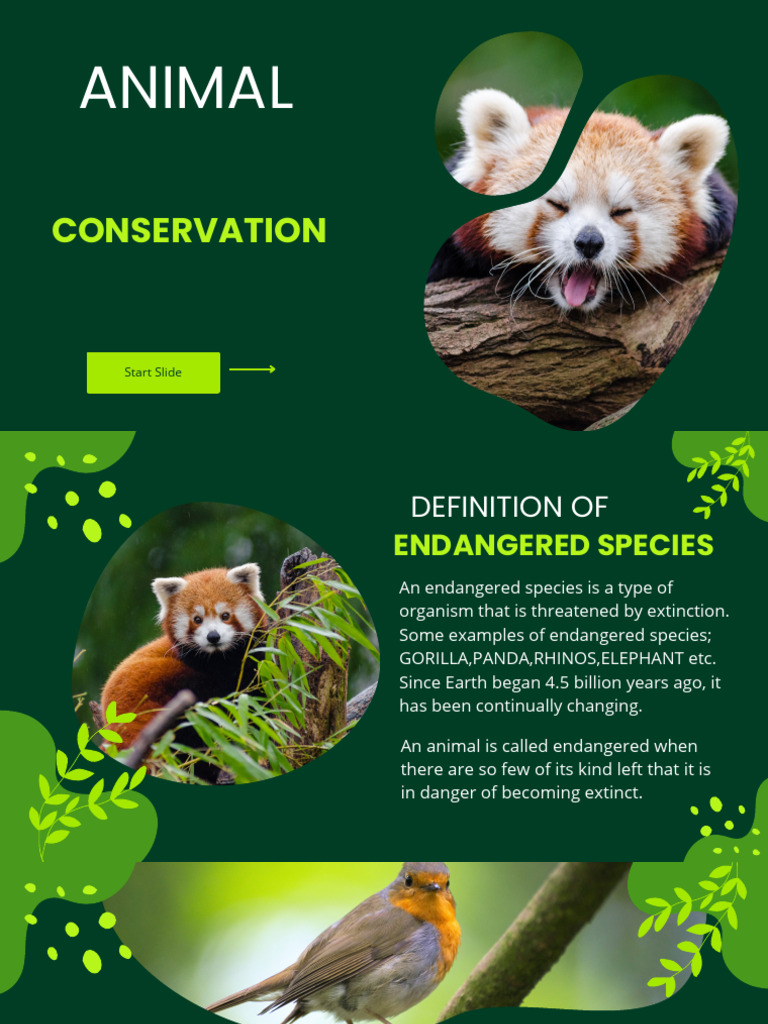 ANIMAL

CONSERVATION

Start Slide

DEFINITION OF
ENDANGERED SPECIES

An endangered species is a type of organism that is threatened by extinction. Some examples of endangered species; GORILLA,PANDA,RHINOS,ELEPHANT etc. Since Earth began 4.5 billion years ago, it has been continually changing.

An animal is called endangered when there are so few of its kind left that it is in danger of becoming extinct.